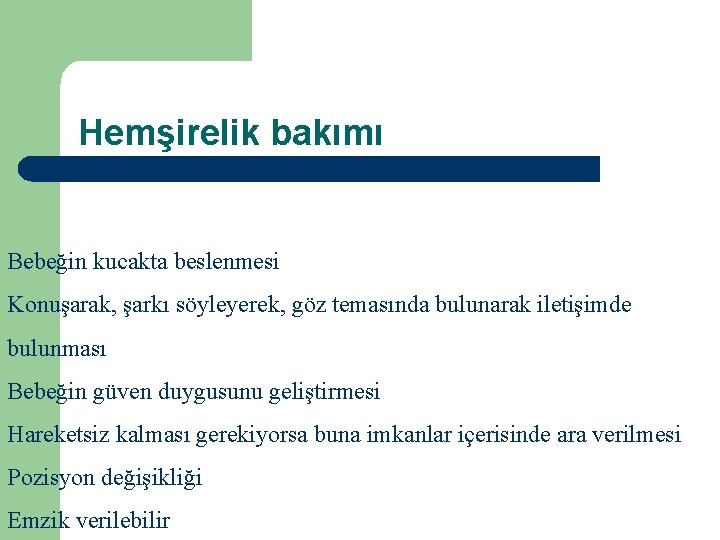 Hemşirelik bakımı

Bebeğin kucakta beslenmesi

Konuşarak, şarkı söyleyerek, göz temasında bulunarak iletişimde bulunması

Bebeğin güven duygusunu geliştirmesi

Hareketsiz kalması gerekiyorsa buna imkanlar içerisinde ara verilmesi

Pozisyon değişikliği

Emzik verilebilir